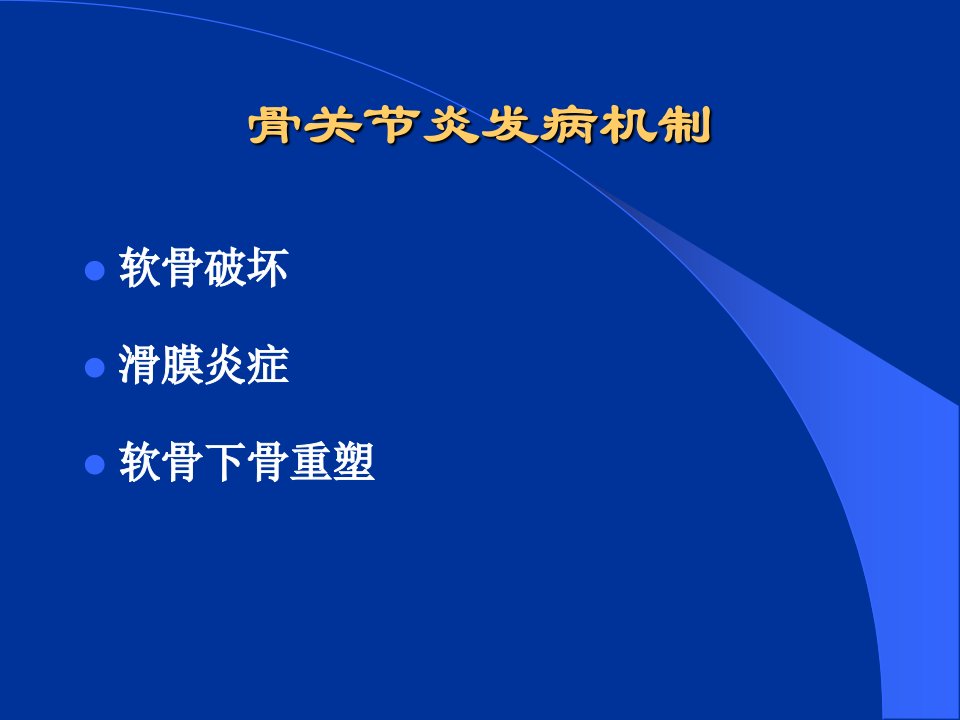 骨关节炎发病机制

• 软骨破坏

• 滑膜炎症

• 软骨下骨重塑